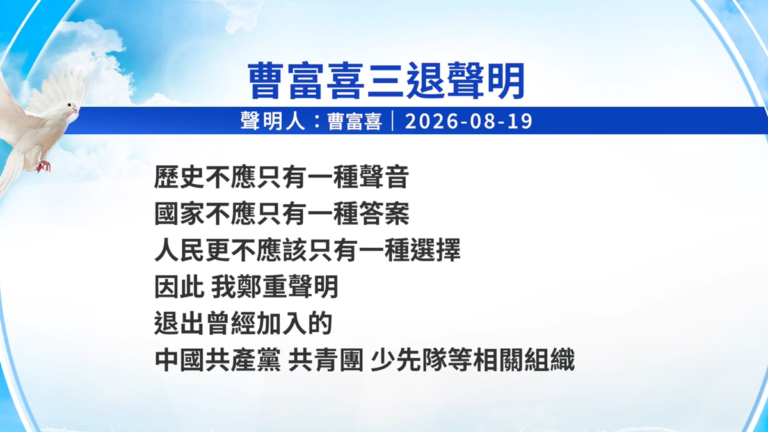 曹富喜三退聲明

聲明人：曹富喜｜2026-08-19

歷史不應只有一種聲音
國家不應只有一種答案
人民更不應該只有一種選擇
因此 我鄭重聲明
退出曾經加入的
中國共產黨 共青團 少先隊等相關組織